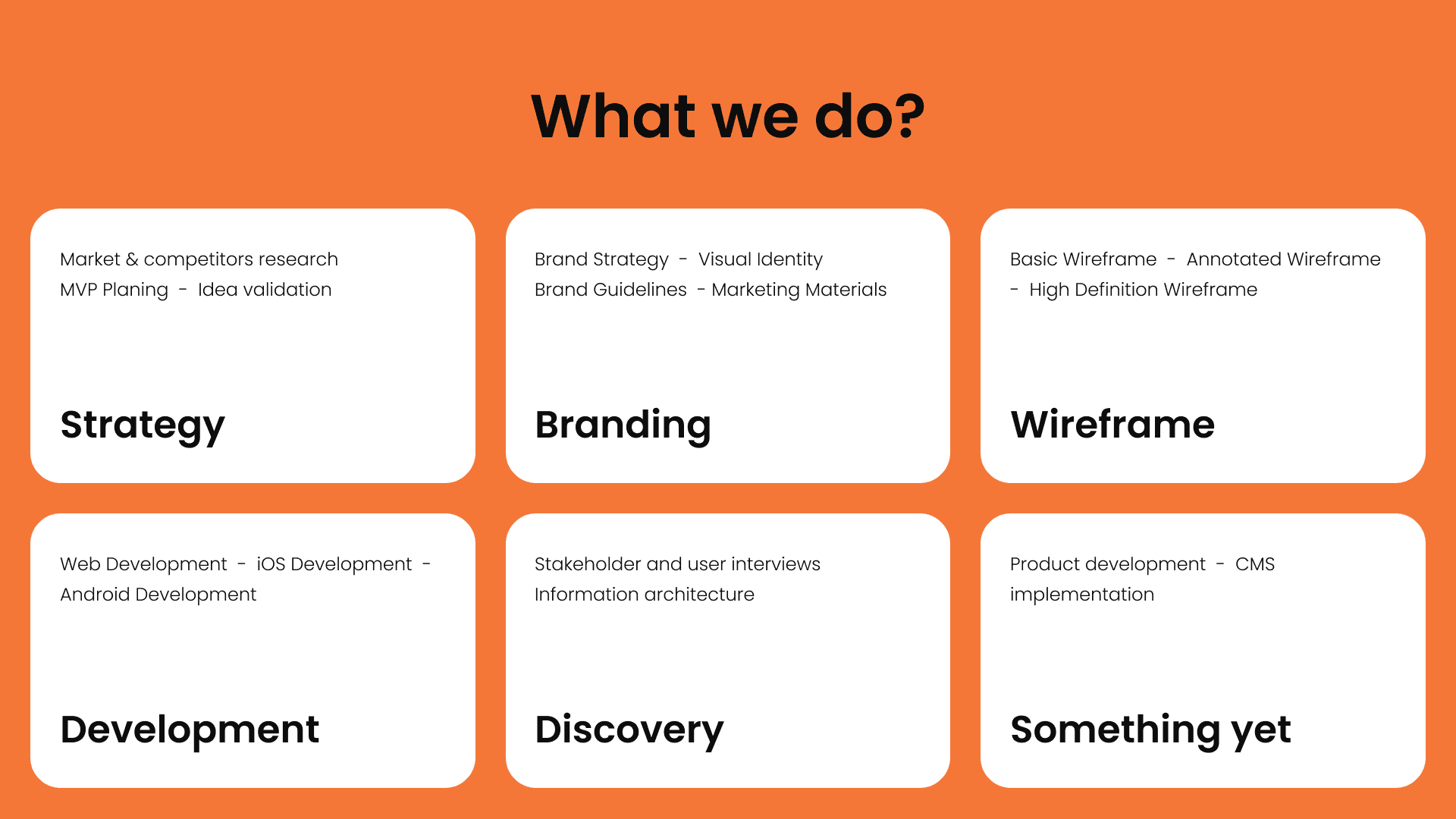 What we do?

Market & competitors research
MVP Planing - Idea validation

Strategy

Brand Strategy - Visual Identity
Brand Guidelines - Marketing Materials

Branding

Basic Wireframe - Annotated Wireframe - High Definition Wireframe

Wireframe

Web Development - iOS Development - Android Development

Development

Stakeholder and user interviews
Information architecture

Discovery

Product development - CMS implementation

Something yet